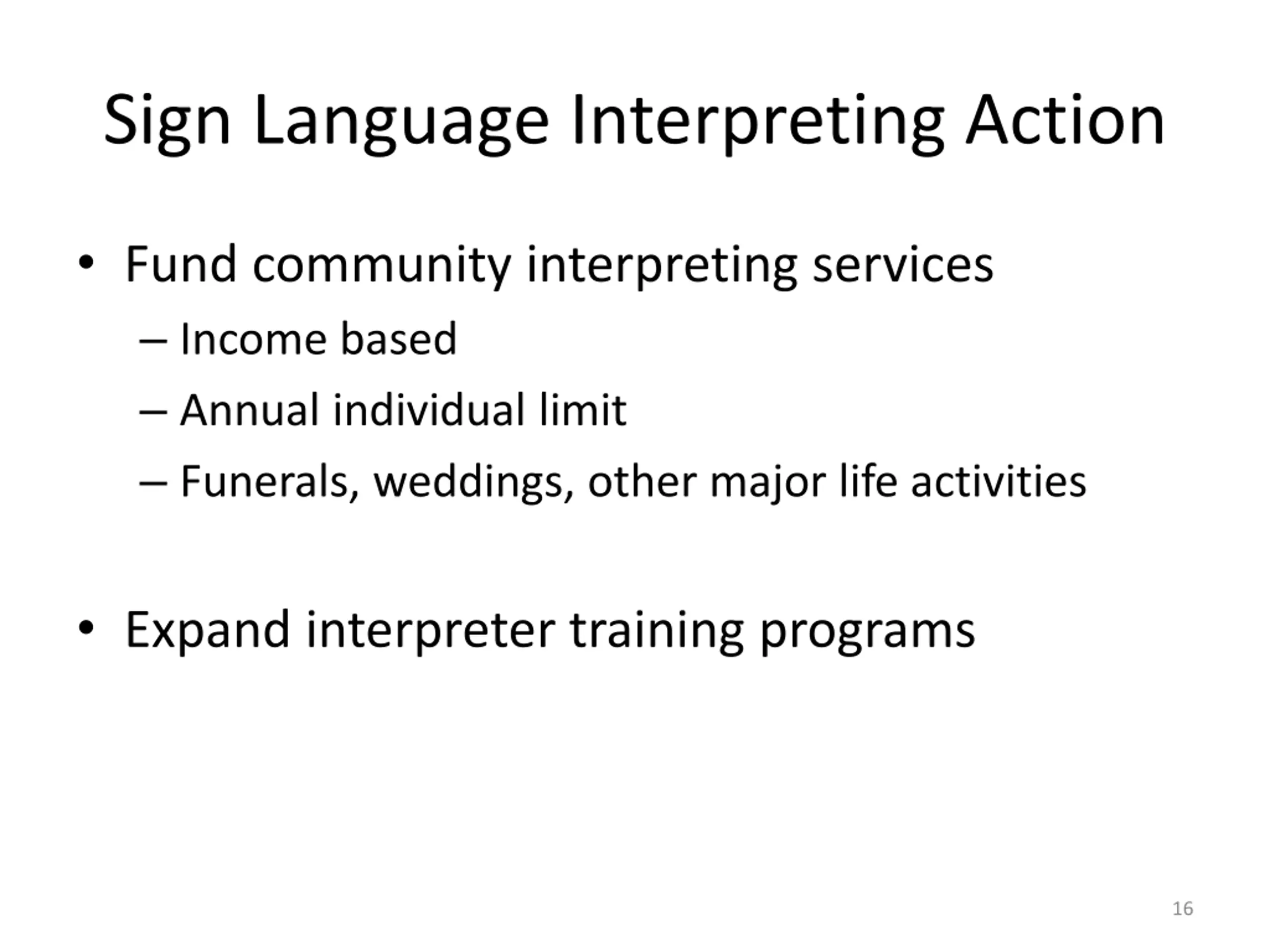 Sign Language Interpreting Action

• Fund community interpreting services
– Income based
– Annual individual limit
– Funerals, weddings, other major life activities

• Expand interpreter training programs

16